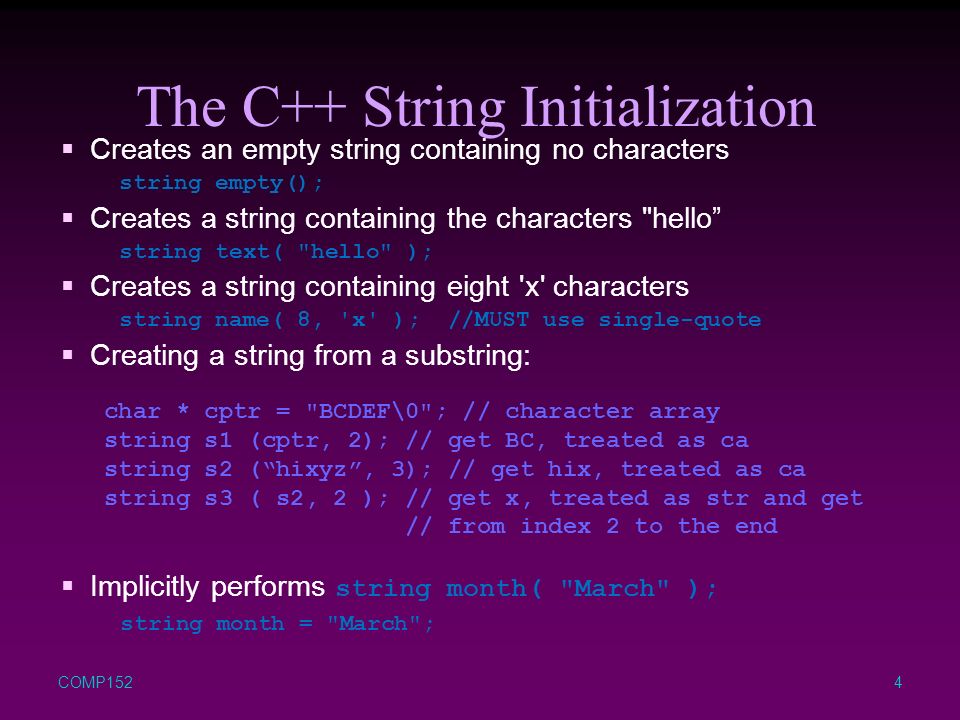 The C++ String Initialization

▪ Creates an empty string containing no characters

string empty();

▪ Creates a string containing the characters "hello”

string text( "hello" );

▪ Creates a string containing eight 'x' characters

string name( 8, 'x' ); //MUST use single-quote

▪ Creating a string from a substring:

char * cptr = "BCDEF\0"; // character array
string s1 (cptr, 2); // get BC, treated as ca
string s2 (“hixyz”, 3); // get hix, treated as ca
string s3 ( s2, 2 ); // get x, treated as str and get
// from index 2 to the end

▪ Implicitly performs string month( "March" );

string month = "March";

COMP152

4